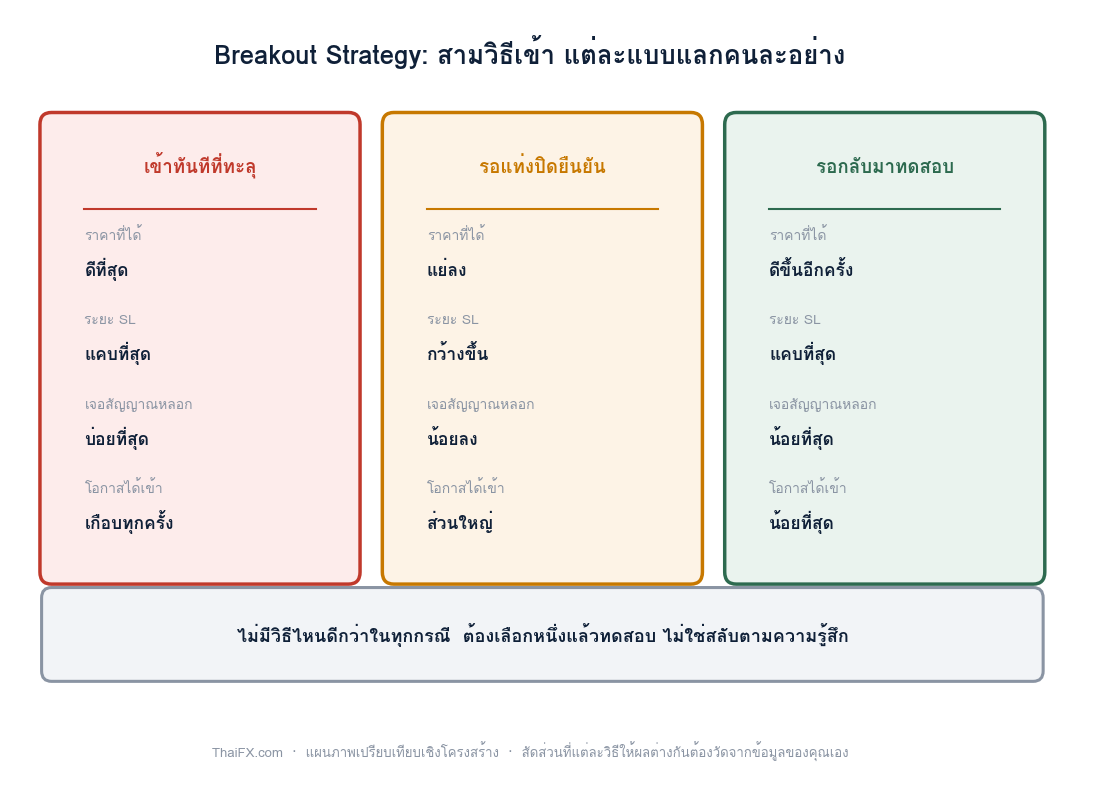 Breakout Strategy: สามวิธีเข้า แต่ละแบบแลกคนละอย่าง

เข้าทันทีที่ทะลุ

ราคาที่ได้
ดีที่สุด

ระยะ SL
แคบที่สุด

เจอสัญญาณหลอก
บ่อยที่สุด

โอกาสได้เข้า
เกือบทุกครั้ง

รอแท่งปิดยืนยัน

ราคาที่ได้
แย่ลง

ระยะ SL
กว้างขึ้น

เจอสัญญาณหลอก
น้อยลง

โอกาสได้เข้า
ส่วนใหญ่

รอกลับมาทดสอบ

ราคาที่ได้
ดีขึ้นอีกครั้ง

ระยะ SL
แคบที่สุด

เจอสัญญาณหลอก
น้อยที่สุด

โอกาสได้เข้า
น้อยที่สุด

ไม่มีวิธีไหนดีกว่าในทุกกรณี ต้องเลือกหนึ่งแล้วทดสอบ ไม่ใช่สลับตามความรู้สึก

ThaiFX.com · แผนภาพเปรียบเทียบเชิงโครงสร้าง · สัดส่วนที่แต่ละวิธีให้ผลต่างกันต้องวัดจากข้อมูลของคุณเอง